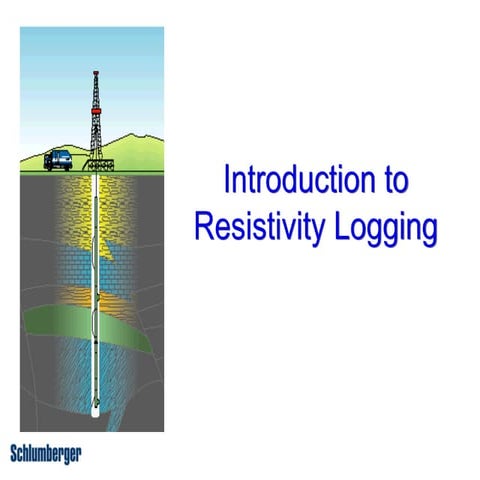 Introduction to Resistivity Logging

Schlumberger